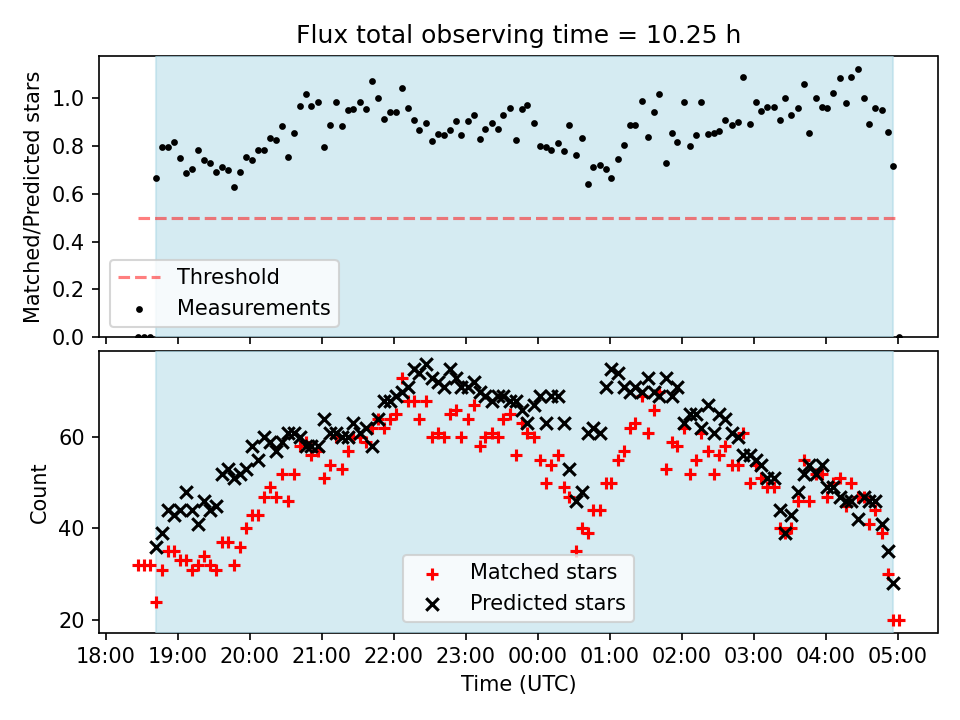 Flux total observing time = 10.25 h

Matched/Predicted stars

1.0
0.8
0.6
0.4
0.2
0.0

Threshold
Measurements

Count

60
40
20

Matched stars
Predicted stars

18:00 19:00 20:00 21:00 22:00 23:00 00:00 01:00 02:00 03:00 04:00 05:00

Time (UTC)